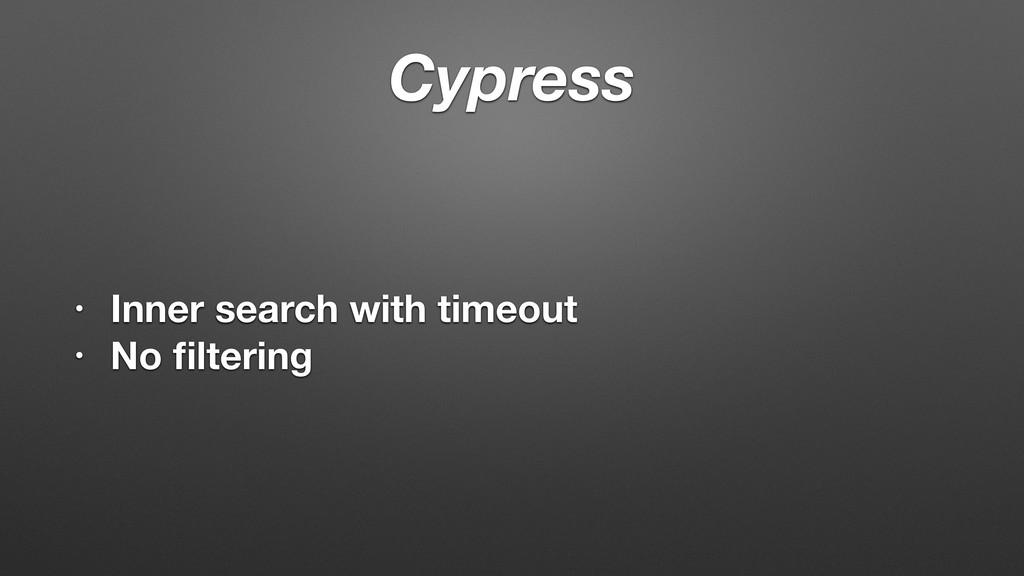 Cypress

• Inner search with timeout
• No filtering